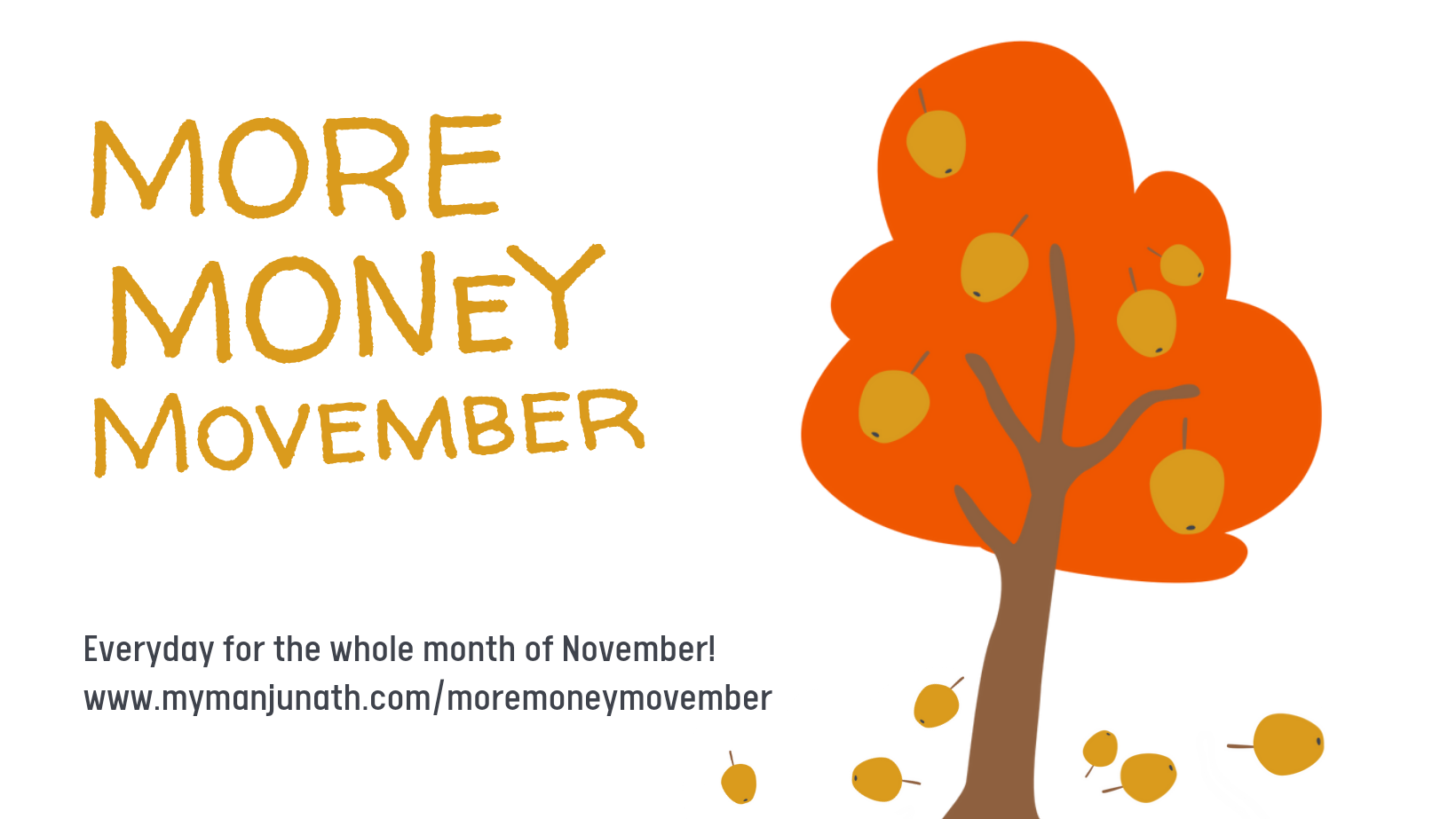 MORE MONEY MOVEMBER

Everyday for the whole month of November!
www.mymanjunath.com/moremoneymovember